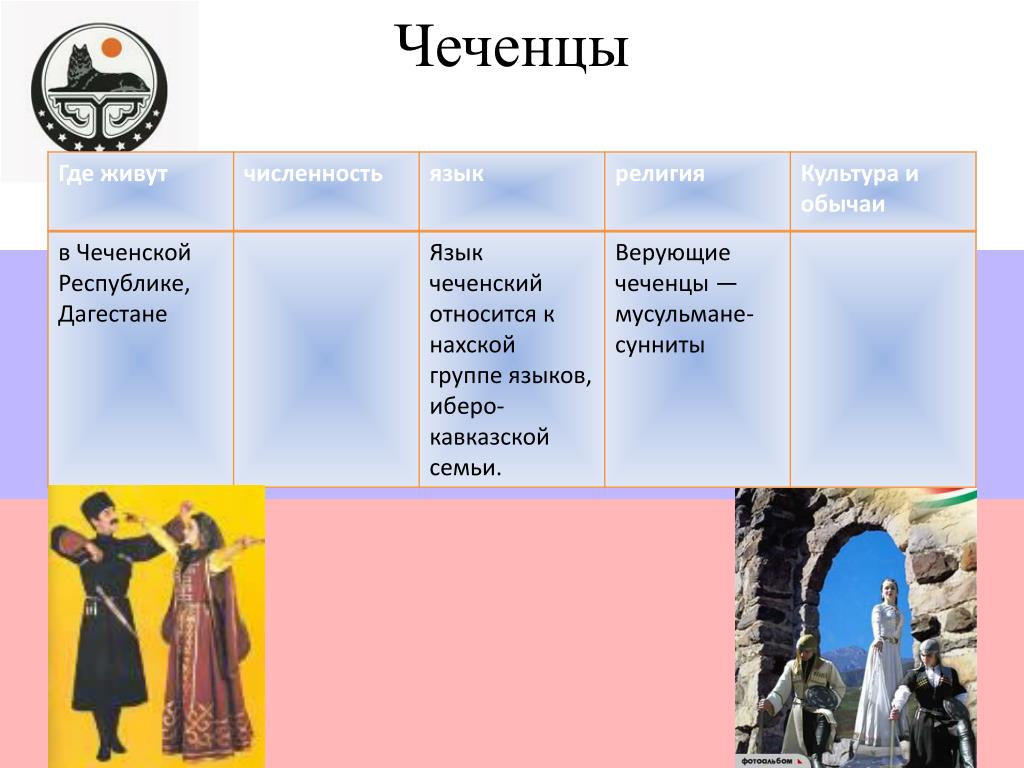 Чеченцы

| Где живут | численность | язык | религия | Культура и обычаи |
|---|---|---|---|---|
| в Чеченской Республике, Дагестане | | Язык чеченский относится к нахской группе языков, иберо-кавказской семьи. | Верующие чеченцы — мусульмане-сунниты | |

фотоальбом